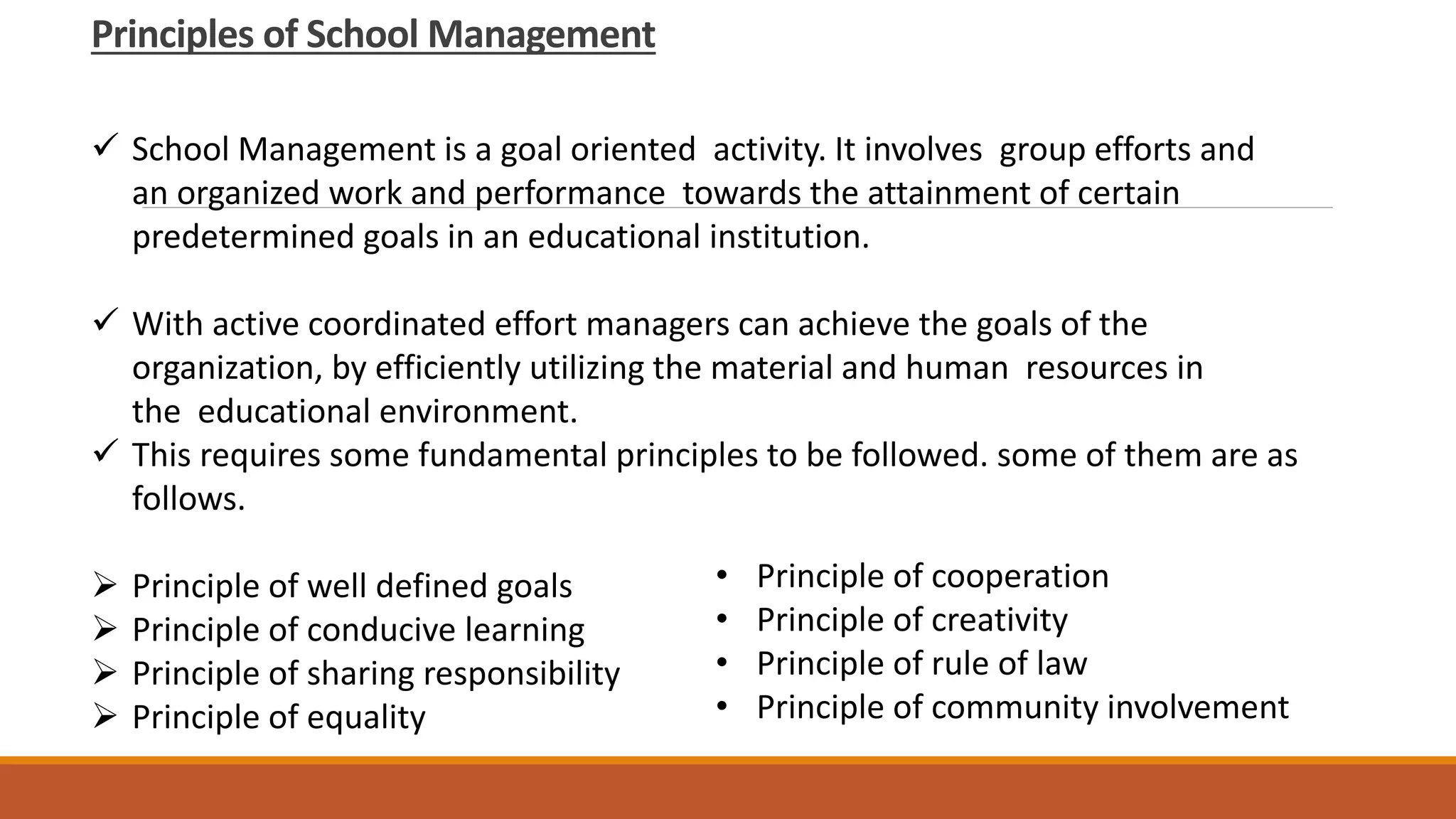 Principles of School Management

✓ School Management is a goal oriented activity. It involves group efforts and an organized work and performance towards the attainment of certain predetermined goals in an educational institution.

✓ With active coordinated effort managers can achieve the goals of the organization, by efficiently utilizing the material and human resources in the educational environment.

✓ This requires some fundamental principles to be followed. some of them are as follows.

➢ Principle of well defined goals
➢ Principle of conducive learning
➢ Principle of sharing responsibility
➢ Principle of equality

• Principle of cooperation
• Principle of creativity
• Principle of rule of law
• Principle of community involvement